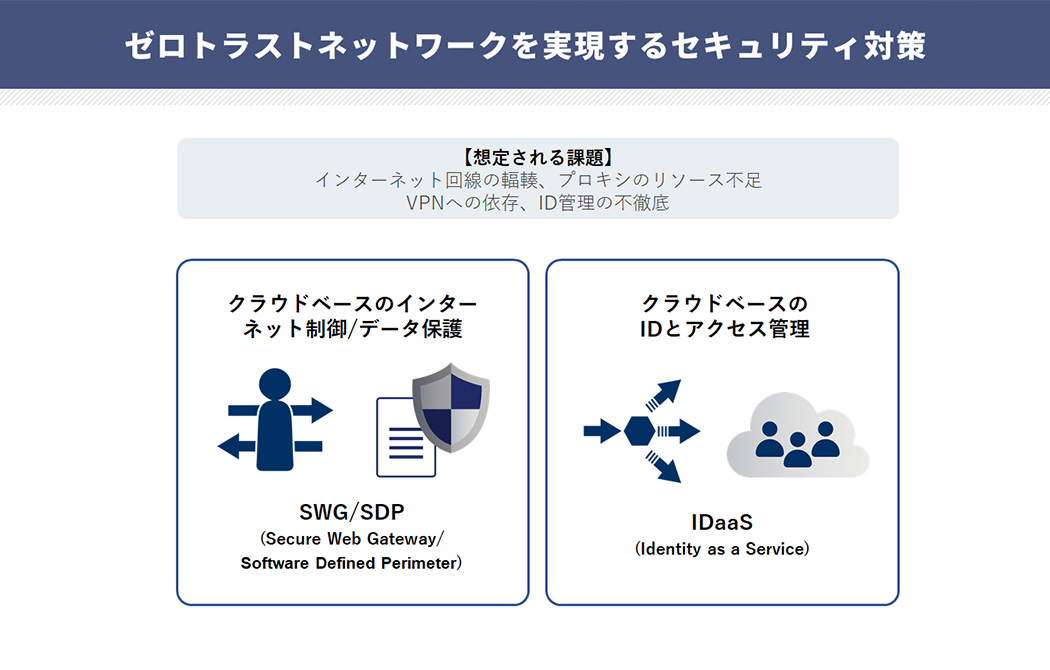 ゼロトラストネットワークを実現するセキュリティ対策

【想定される課題】
インターネット回線の輻輳、プロキシのリソース不足
VPNへの依存、ID管理の不徹底

クラウドベースのインターネット制御/データ保護

SWG/SDP
(Secure Web Gateway/
Software Defined Perimeter)

クラウドベースの
IDとアクセス管理

IDaaS
(Identity as a Service)